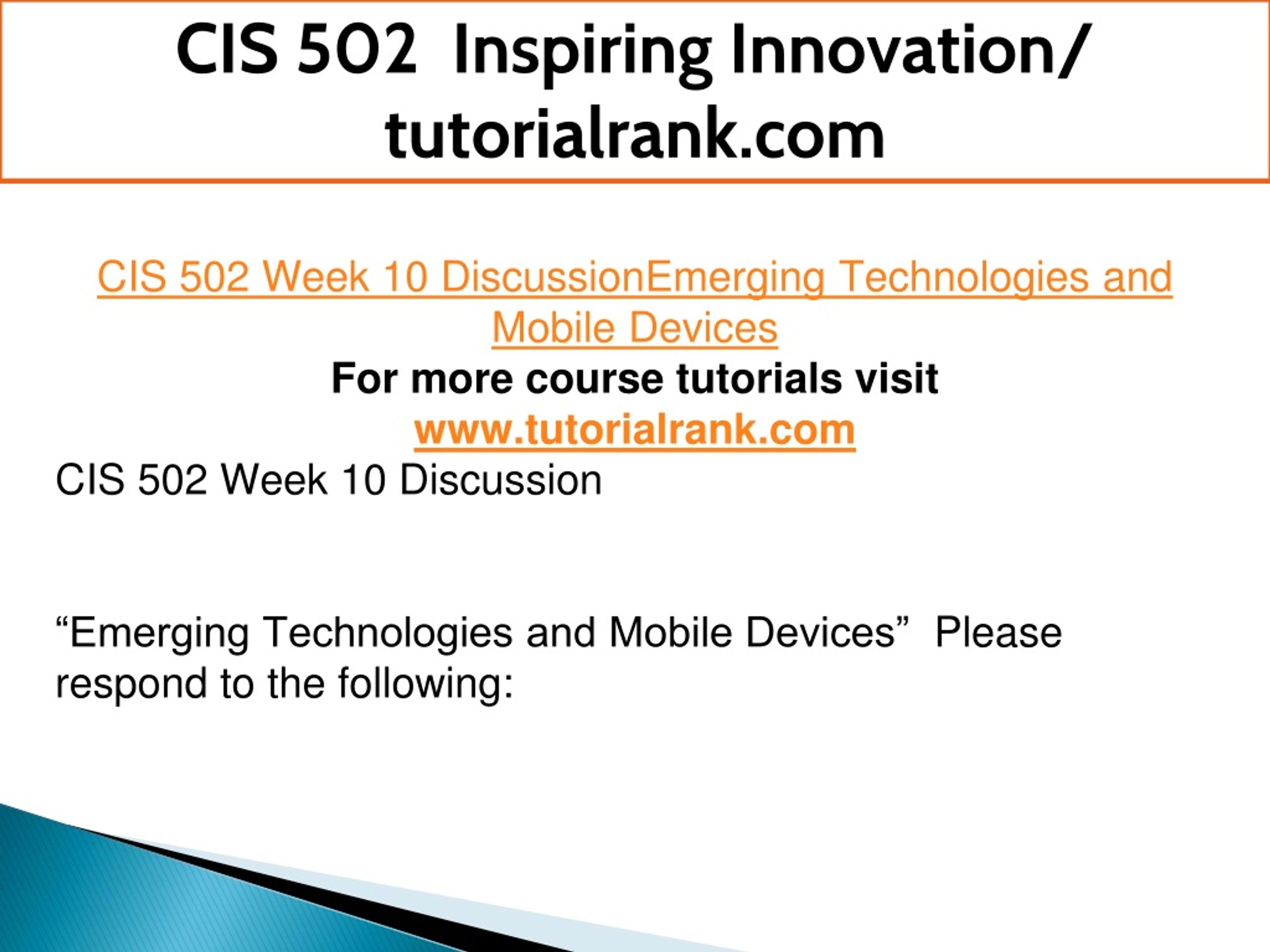 CIS 502 Inspiring Innovation/ tutorialrank.com

CIS 502 Week 10 DiscussionEmerging Technologies and Mobile Devices

For more course tutorials visit

www.tutorialrank.com

CIS 502 Week 10 Discussion

“Emerging Technologies and Mobile Devices” Please respond to the following: